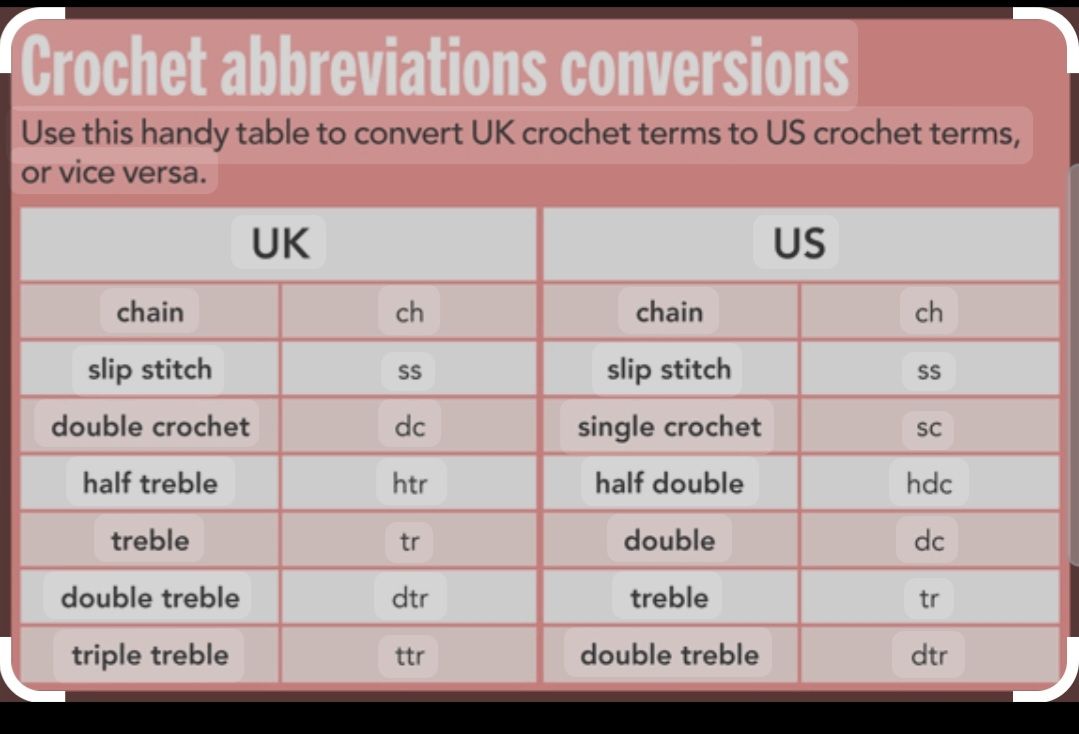 Crochet abbreviations conversions

Use this handy table to convert UK crochet terms to US crochet terms, or vice versa.

| UK | | US | |
|---|---|---|---|
| chain | ch | chain | ch |
| slip stitch | ss | slip stitch | ss |
| double crochet | dc | single crochet | sc |
| half treble | htr | half double | hdc |
| treble | tr | double | dc |
| double treble | dtr | treble | tr |
| triple treble | ttr | double treble | dtr |